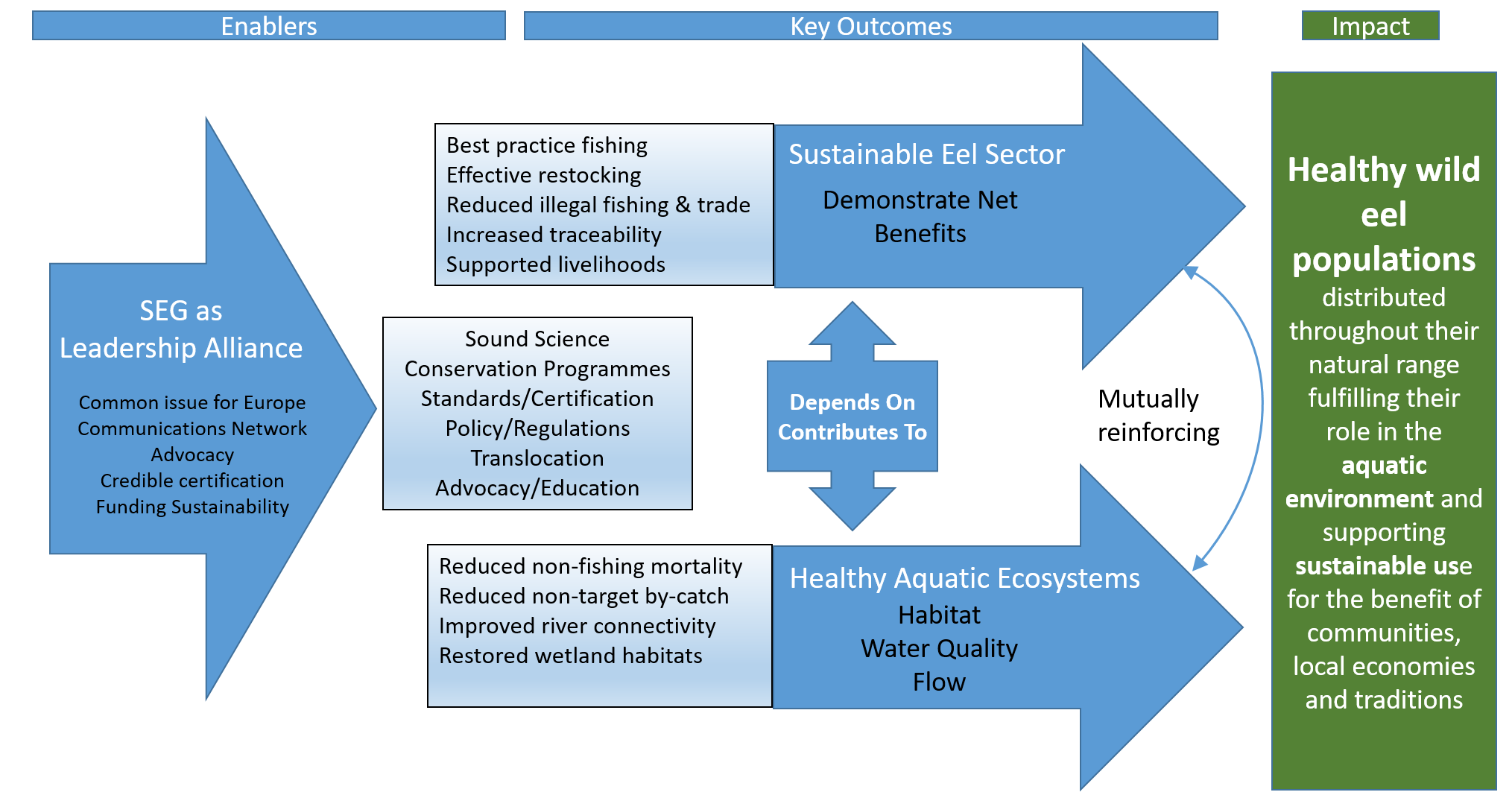 Enablers

Key Outcomes

Impact

SEG as Leadership Alliance

Common issue for Europe
Communications Network
Advocacy
Credible certification
Funding Sustainability

Best practice fishing
Effective restocking
Reduced illegal fishing & trade
Increased traceability
Supported livelihoods

Sustainable Eel Sector

Demonstrate Net Benefits

Sound Science
Conservation Programmes
Standards/Certification
Policy/Regulations
Translocation
Advocacy/Education

Depends On
Contributes To

Mutually reinforcing

Reduced non-fishing mortality
Reduced non-target by-catch
Improved river connectivity
Restored wetland habitats

Healthy Aquatic Ecosystems

Habitat
Water Quality
Flow

Healthy wild eel populations distributed throughout their natural range fulfilling their role in the aquatic environment and supporting sustainable use for the benefit of communities, local economies and traditions